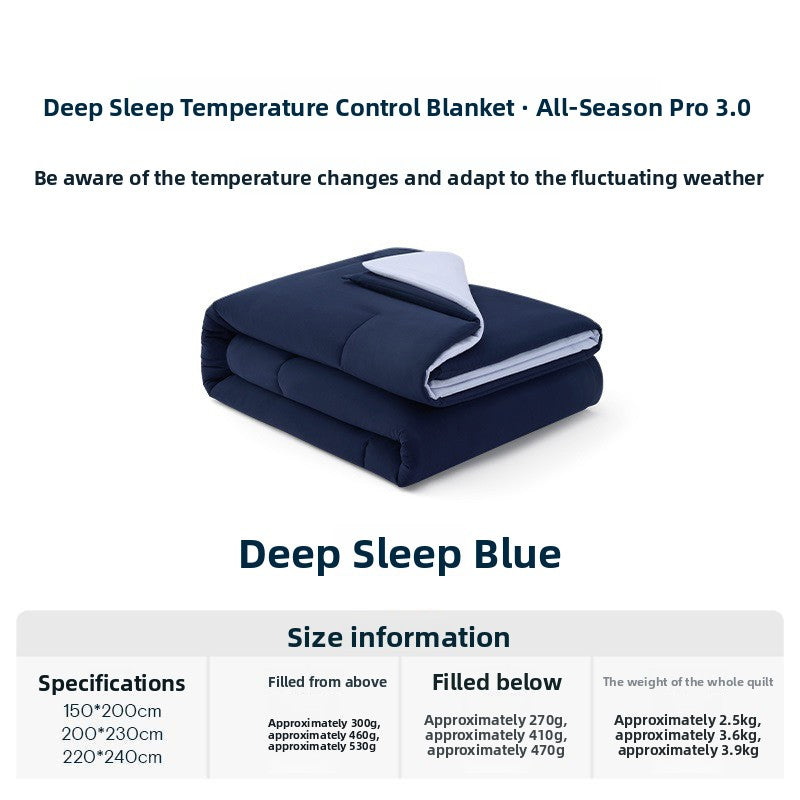 Deep Sleep Temperature Control Blanket · All-Season Pro 3.0

Be aware of the temperature changes and adapt to the fluctuating weather

Deep Sleep Blue

Size information

| Specifications | Filled from above | Filled below | The weight of the whole quilt |
|---|---|---|---|
| 150*200cm 200*230cm 220*240cm | Approximately 300g, approximately 460g, approximately 530g | Approximately 270g, approximately 410g, approximately 470g | Approximately 2.5kg, approximately 3.6kg, approximately 3.9kg |